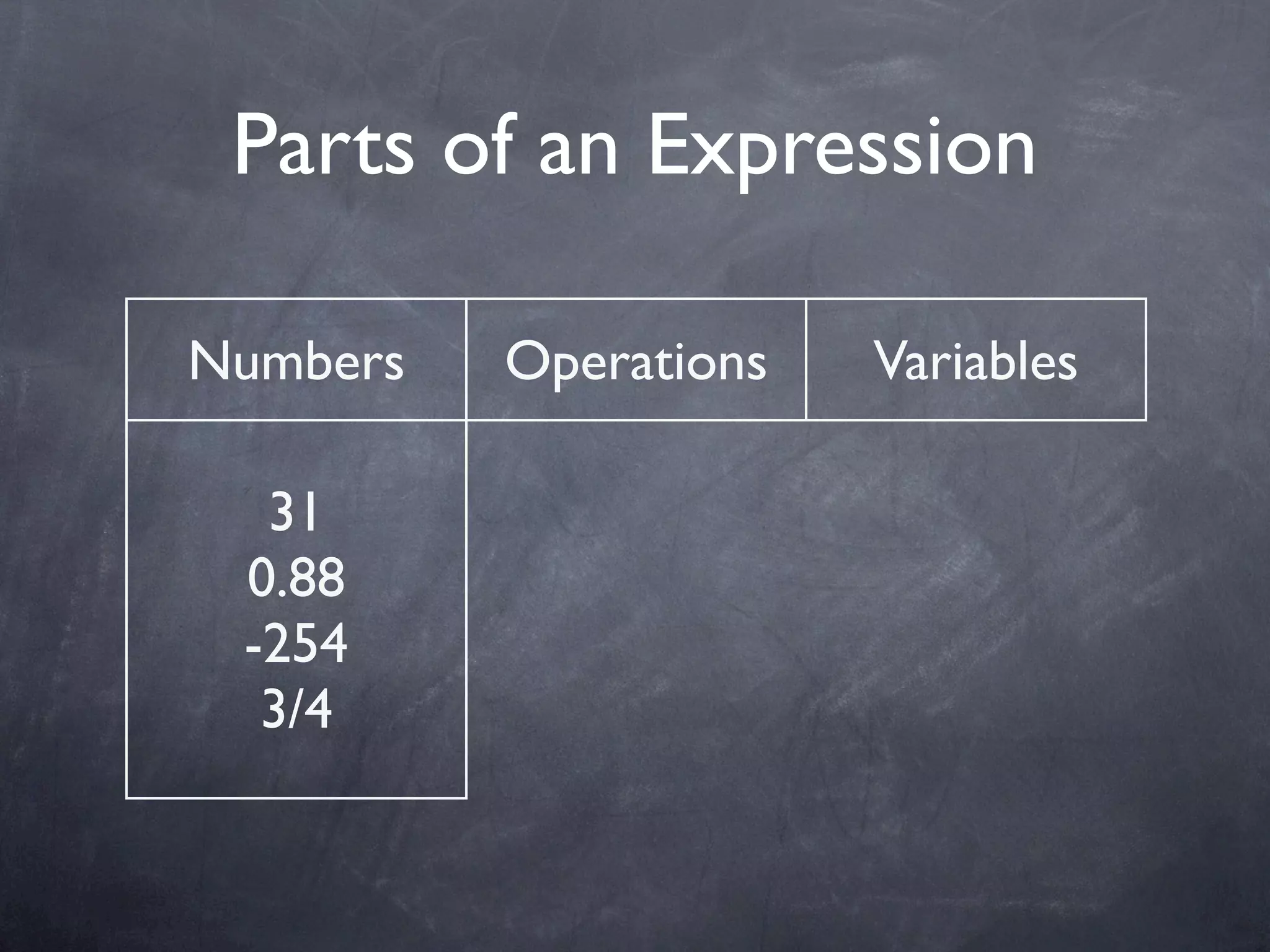 Parts of an Expression

| Numbers | Operations | Variables |
|---|---|---|
| 31<br>0.88<br>-254<br>3/4 | | |